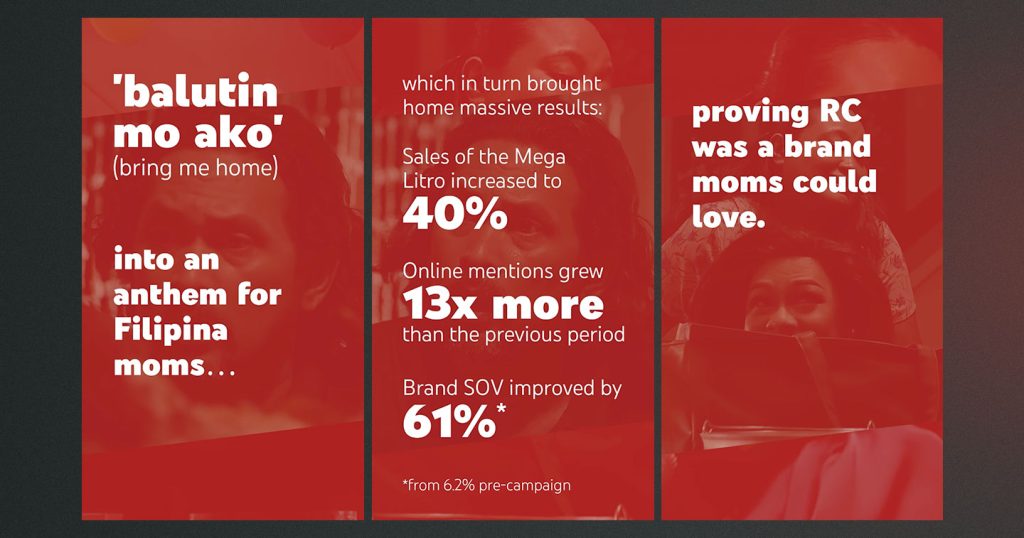 'balutin mo ako'
(bring me home)

into an anthem for Filipina moms...

which in turn brought home massive results:

Sales of the Mega Litro increased to
40%

Online mentions grew
13x more
than the previous period

Brand SOV improved by
61%*

*from 6.2% pre-campaign

proving RC was a brand moms could love.